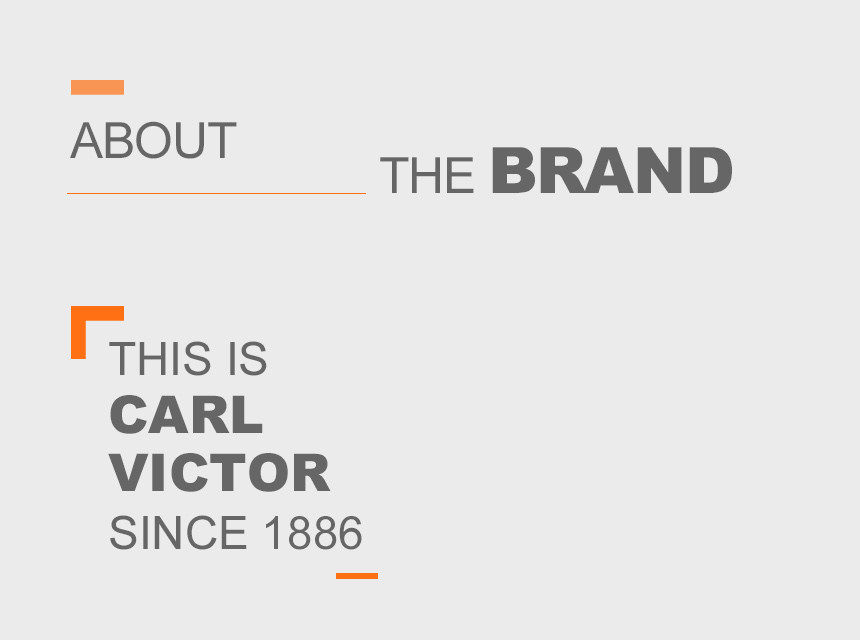 ABOUT

THE BRAND

THIS IS
CARL
VICTOR
SINCE 1886